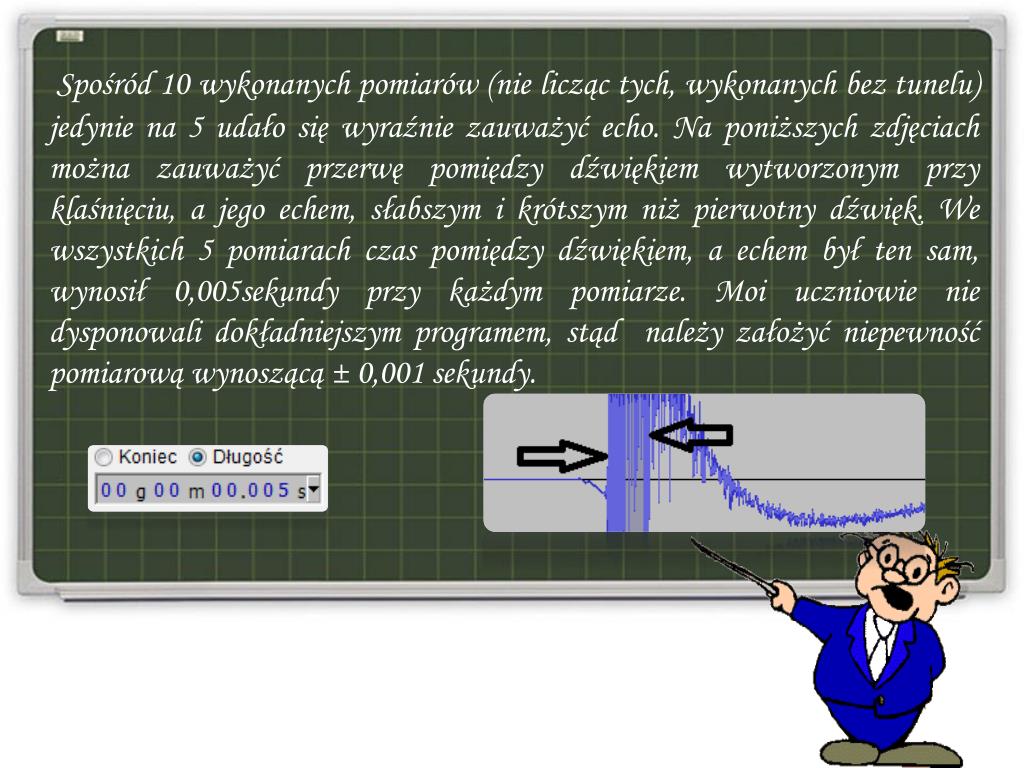 Spośród 10 wykonanych pomiarów (nie licząc tych, wykonanych bez tunelu) jedynie na 5 udało się wyraźnie zauważyć echo. Na poniższych zdjęciach można zauważyć przerwę pomiędzy dźwiękiem wytworzonym przy klaśnięciu, a jego echem, słabszym i krótszym niż pierwotny dźwięk. We wszystkich 5 pomiarach czas pomiędzy dźwiękiem, a echem był ten sam, wynosił 0,005sekundy przy każdym pomiarze. Moi uczniowie nie dysponowali dokładniejszym programem, stąd należy założyć niepewność pomiarową wynoszącą ± 0,001 sekundy.

Koniec Długość
00 g 00 m 00.005 s